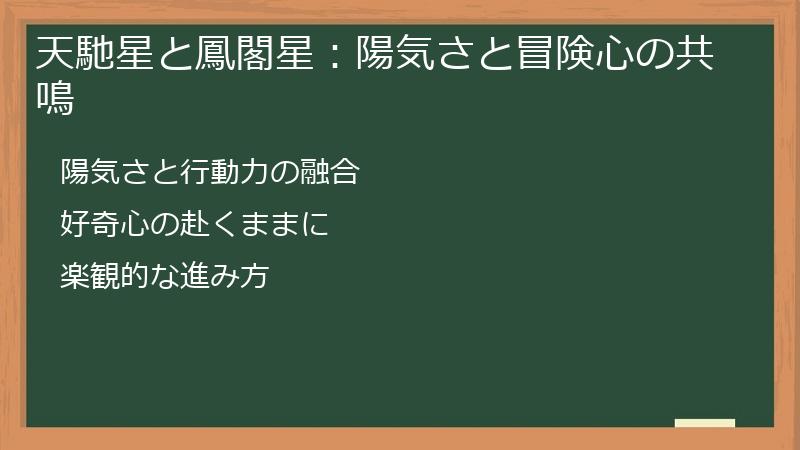 天馳星と鳳閣星：陽気さと冒険心の共鳴

陽気さと行動力の融合

好奇心の赴くままに

楽観的な進み方